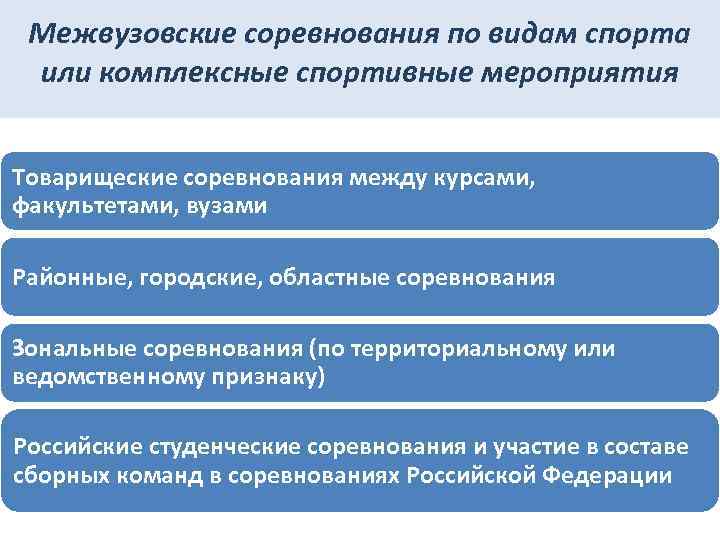 Межвузовские соревнования по видам спорта или комплексные спортивные мероприятия

Товарищеские соревнования между курсами, факультетами, вузами

Районные, городские, областные соревнования

Зональные соревнования (по территориальному или ведомственному признаку)

Российские студенческие соревнования и участие в составе сборных команд в соревнованиях Российской Федерации